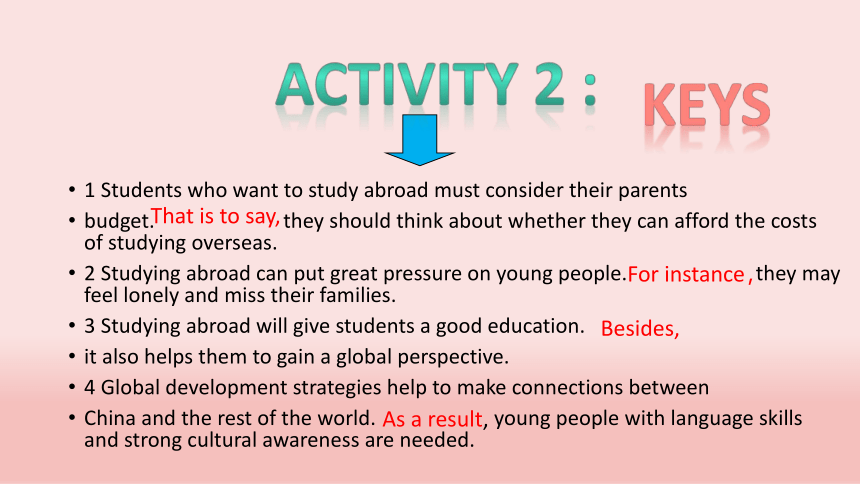 ACTIVITY 2 : KEYS

• 1 Students who want to study abroad must consider their parents
• budget. That is to say, they should think about whether they can afford the costs of studying overseas.
• 2 Studying abroad can put great pressure on young people. For instance , they may feel lonely and miss their families.
• 3 Studying abroad will give students a good education. Besides,
• it also helps them to gain a global perspective.
• 4 Global development strategies help to make connections between
• China and the rest of the world. As a result, young people with language skills and strong cultural awareness are needed.